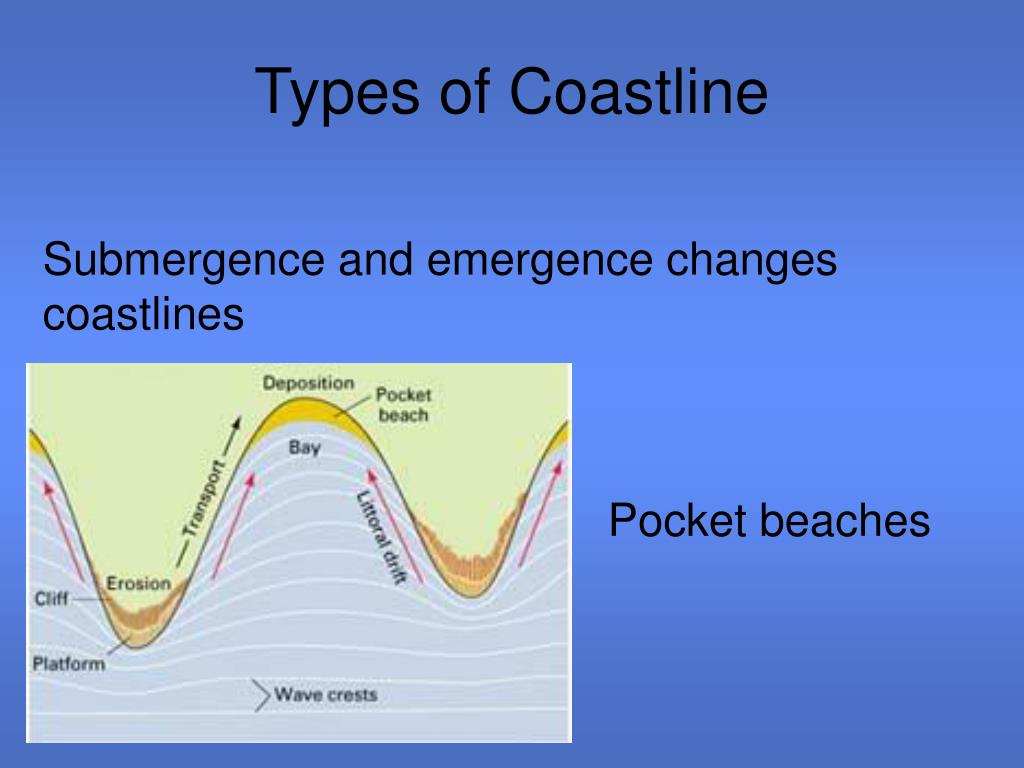 Types of Coastline

Submergence and emergence changes coastlines

Deposition
Pocket beach
Bay
Transport
Littoral drift
Erosion
Cliff
Platform
Wave crests

Pocket beaches